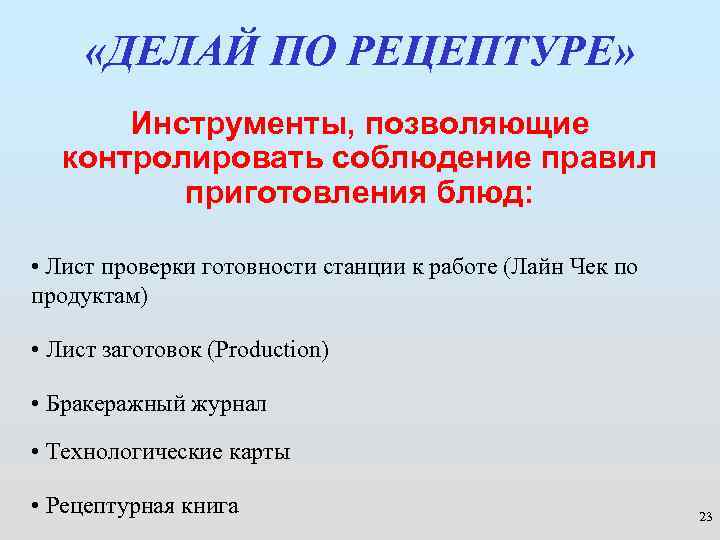 «ДЕЛАЙ ПО РЕЦЕПТУРЕ»

Инструменты, позволяющие контролировать соблюдение правил приготовления блюд:

• Лист проверки готовности станции к работе (Лайн Чек по продуктам)

• Лист заготовок (Production)

• Бракеражный журнал

• Технологические карты

• Рецептурная книга

23